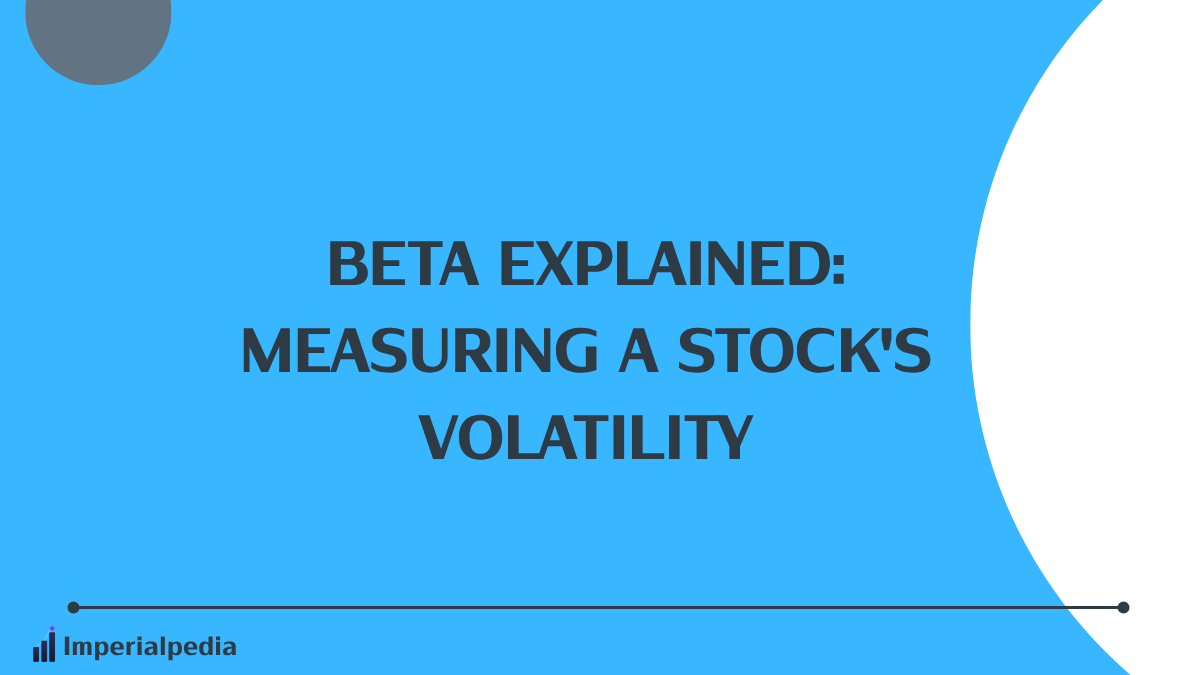 BETA EXPLAINED: MEASURING A STOCK'S VOLATILITY

Imperialpedia